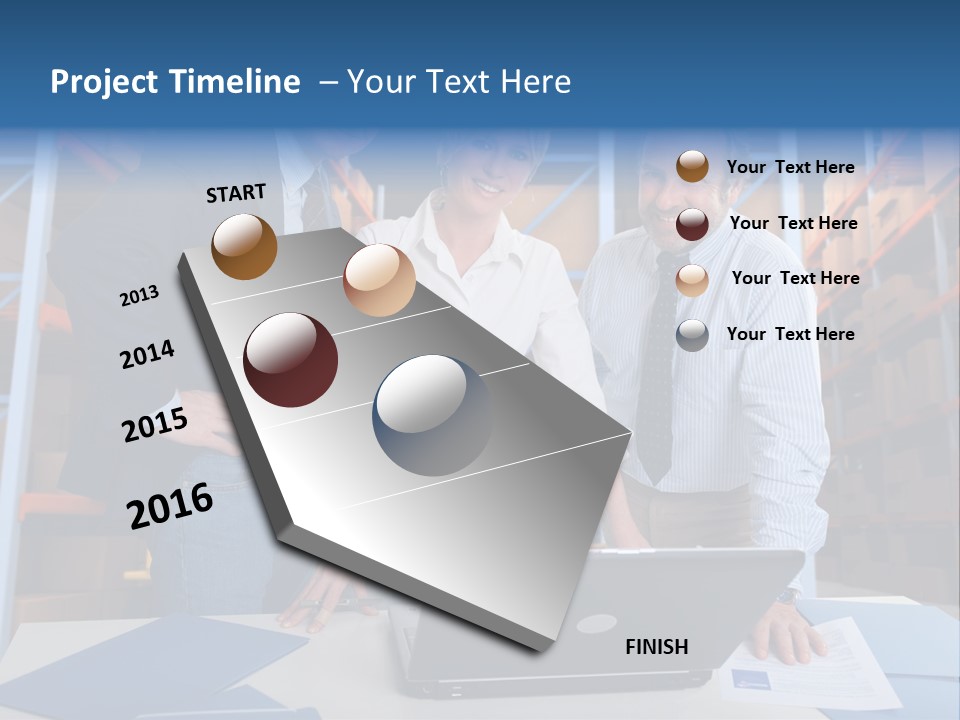 Project Timeline – Your Text Here

START

2013

2014

2015

2016

FINISH

Your Text Here

Your Text Here

Your Text Here

Your Text Here